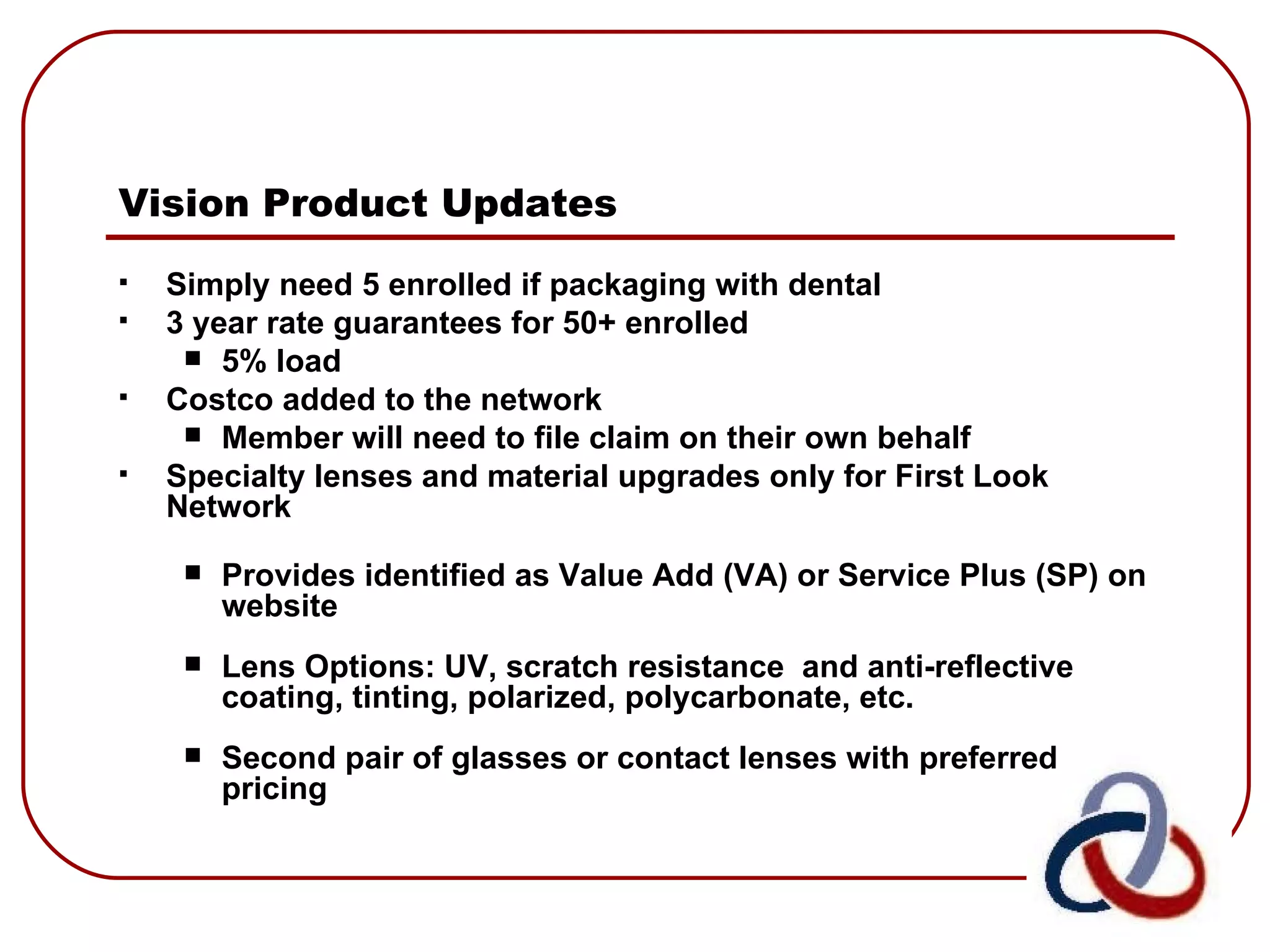 Vision Product Updates

▪ Simply need 5 enrolled if packaging with dental
▪ 3 year rate guarantees for 50+ enrolled
 ■ 5% load
▪ Costco added to the network
 ■ Member will need to file claim on their own behalf
▪ Specialty lenses and material upgrades only for First Look Network

 ■ Provides identified as Value Add (VA) or Service Plus (SP) on website

 ■ Lens Options: UV, scratch resistance and anti-reflective coating, tinting, polarized, polycarbonate, etc.

 ■ Second pair of glasses or contact lenses with preferred pricing